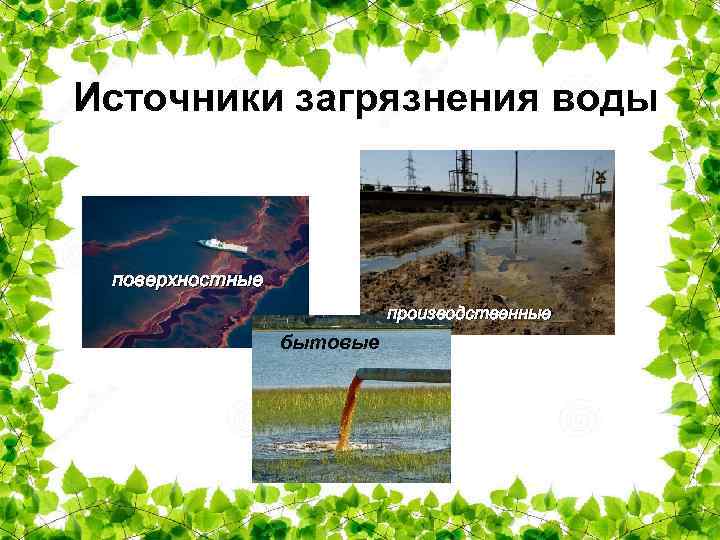 Источники загрязнения воды

поверхностные

производственные

бытовые